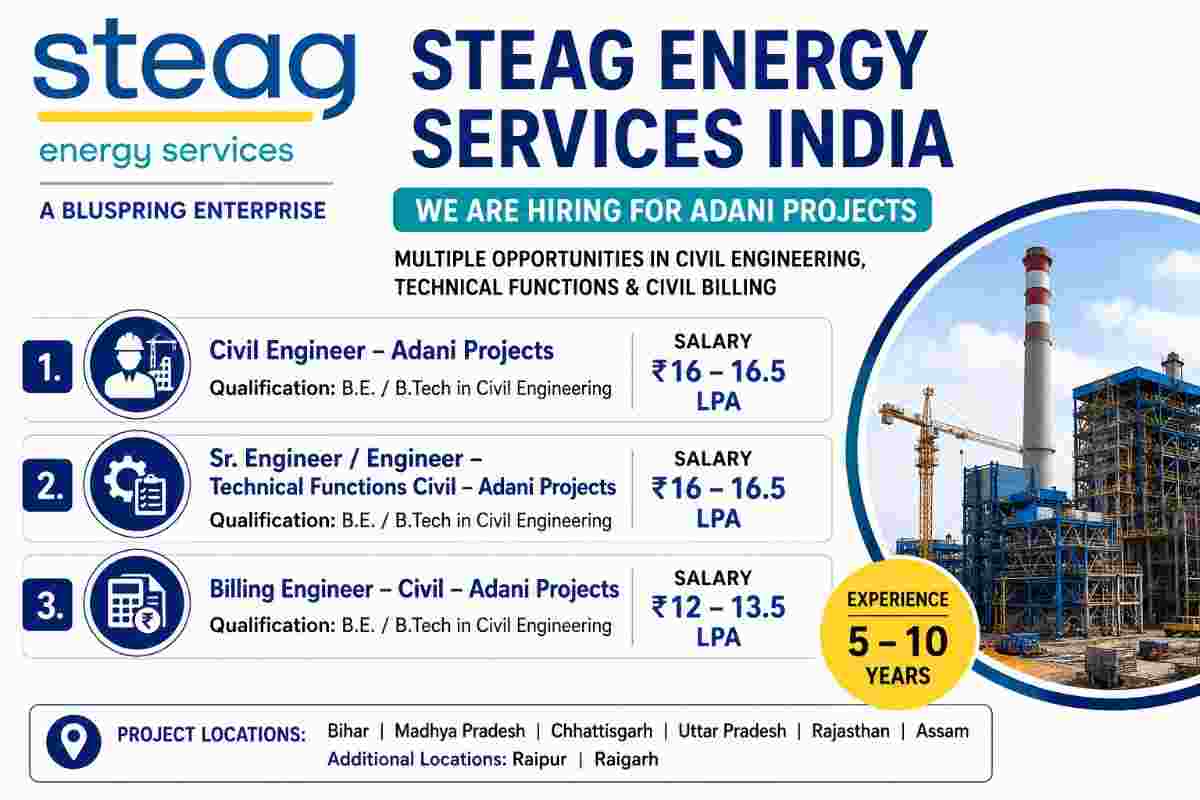 steag
energy services
A BLUSPRING ENTERPRISE

STEAG ENERGY SERVICES INDIA

WE ARE HIRING FOR ADANI PROJECTS

MULTIPLE OPPORTUNITIES IN CIVIL ENGINEERING, TECHNICAL FUNCTIONS & CIVIL BILLING

1. Civil Engineer – Adani Projects
Qualification: B.E. / B.Tech in Civil Engineering
SALARY ₹16 – 16.5 LPA

2. Sr. Engineer / Engineer – Technical Functions Civil – Adani Projects
Qualification: B.E. / B.Tech in Civil Engineering
SALARY ₹16 – 16.5 LPA

3. Billing Engineer – Civil – Adani Projects
Qualification: B.E. / B.Tech in Civil Engineering
SALARY ₹12 – 13.5 LPA

EXPERIENCE 5 – 10 YEARS

PROJECT LOCATIONS: Bihar | Madhya Pradesh | Chhattisgarh | Uttar Pradesh | Rajasthan | Assam
Additional Locations: Raipur | Raigarh